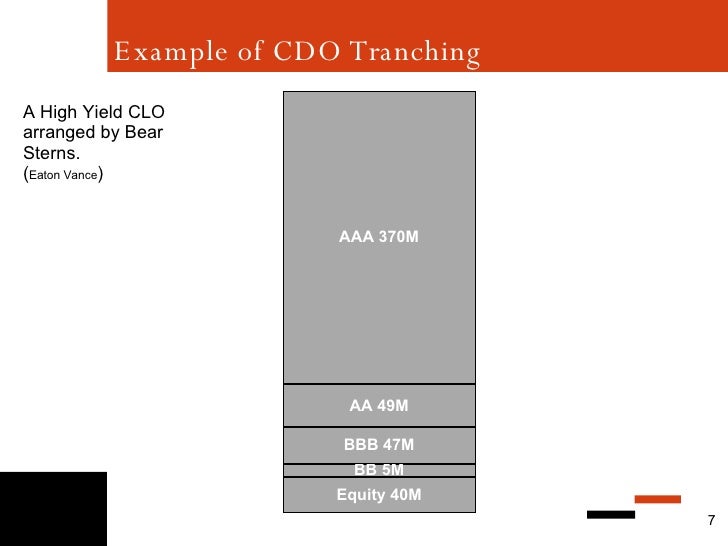 Example of CDO Tranching

A High Yield CLO arranged by Bear Sterns.
(Eaton Vance)

AAA 370M

AA 49M

BBB 47M

BB 5M

Equity 40M

7